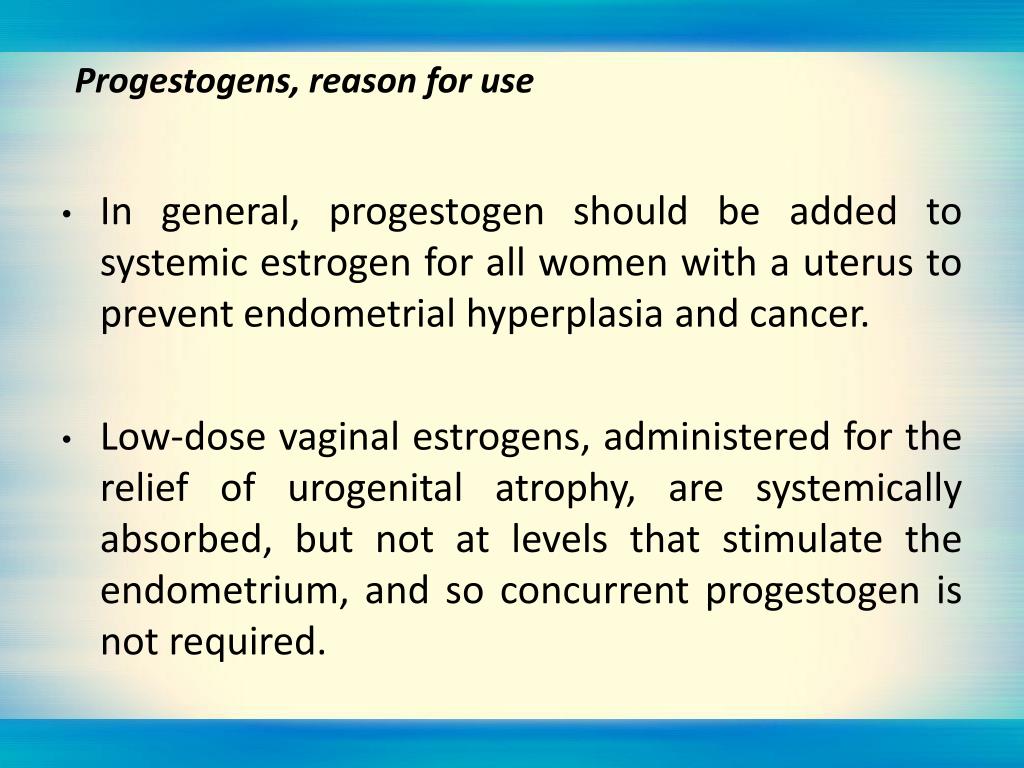 Progestogens, reason for use

• In general, progestogen should be added to systemic estrogen for all women with a uterus to prevent endometrial hyperplasia and cancer.

• Low-dose vaginal estrogens, administered for the relief of urogenital atrophy, are systemically absorbed, but not at levels that stimulate the endometrium, and so concurrent progestogen is not required.